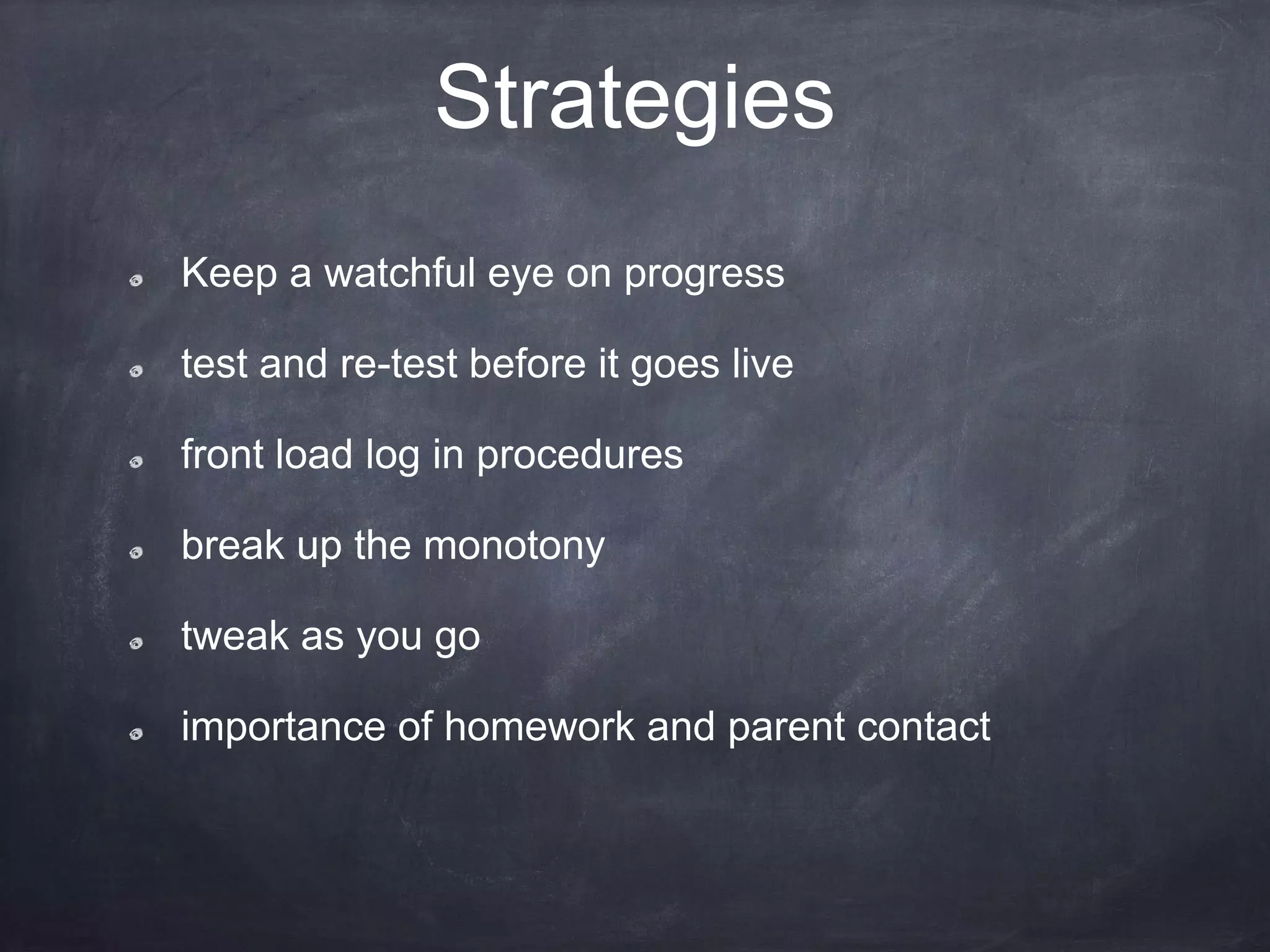 Strategies

Keep a watchful eye on progress

test and re-test before it goes live

front load log in procedures

break up the monotony

tweak as you go

importance of homework and parent contact